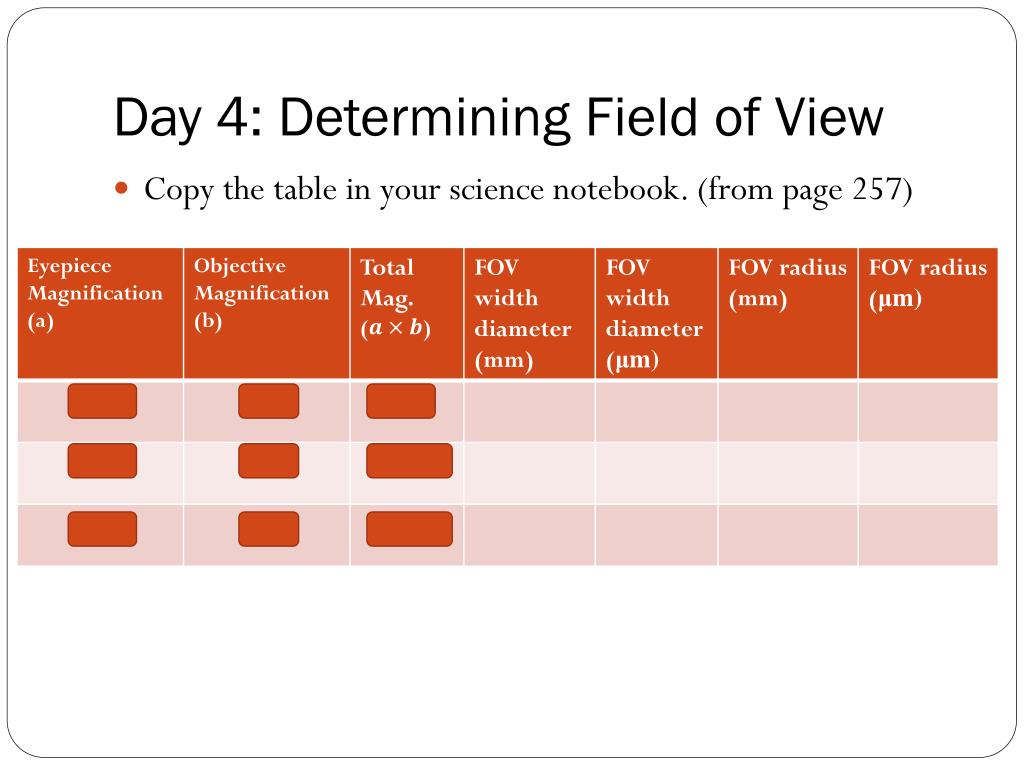 Day 4: Determining Field of View

• Copy the table in your science notebook. (from page 257)

| Eyepiece Magnification (a) | Objective Magnification (b) | Total Mag. ($a \times b$) | FOV width diameter (mm) | FOV width diameter (μm) | FOV radius (mm) | FOV radius (μm) |
|---|---|---|---|---|---|---|
| | | | | | | |
| | | | | | | |
| | | | | | | |